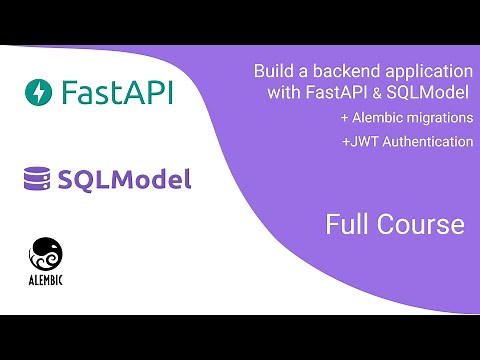 FastAPI

SQLModel

ALEMBIC

Build a backend application with FastAPI & SQLModel

+ Alembic migrations

+JWT Authentication

Full Course